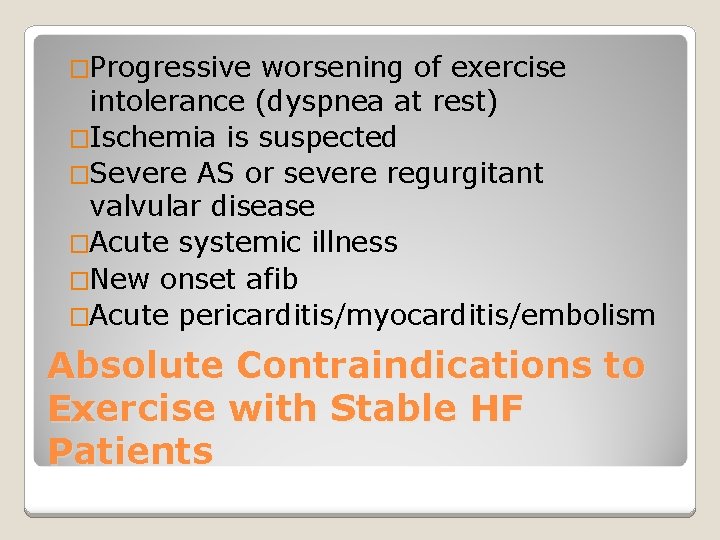 □Progressive worsening of exercise intolerance (dyspnea at rest)
□Ischemia is suspected
□Severe AS or severe regurgitant valvular disease
□Acute systemic illness
□New onset afib
□Acute pericarditis/myocarditis/embolism

Absolute Contraindications to Exercise with Stable HF Patients